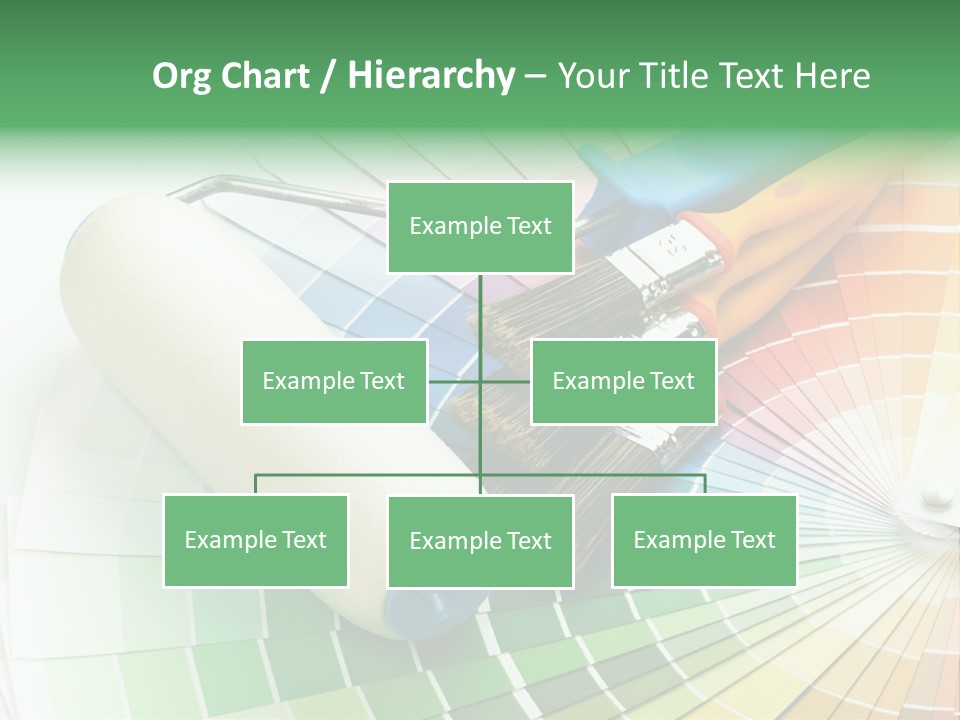 Org Chart / Hierarchy – Your Title Text Here

Example Text

Example Text

Example Text

Example Text

Example Text

Example Text